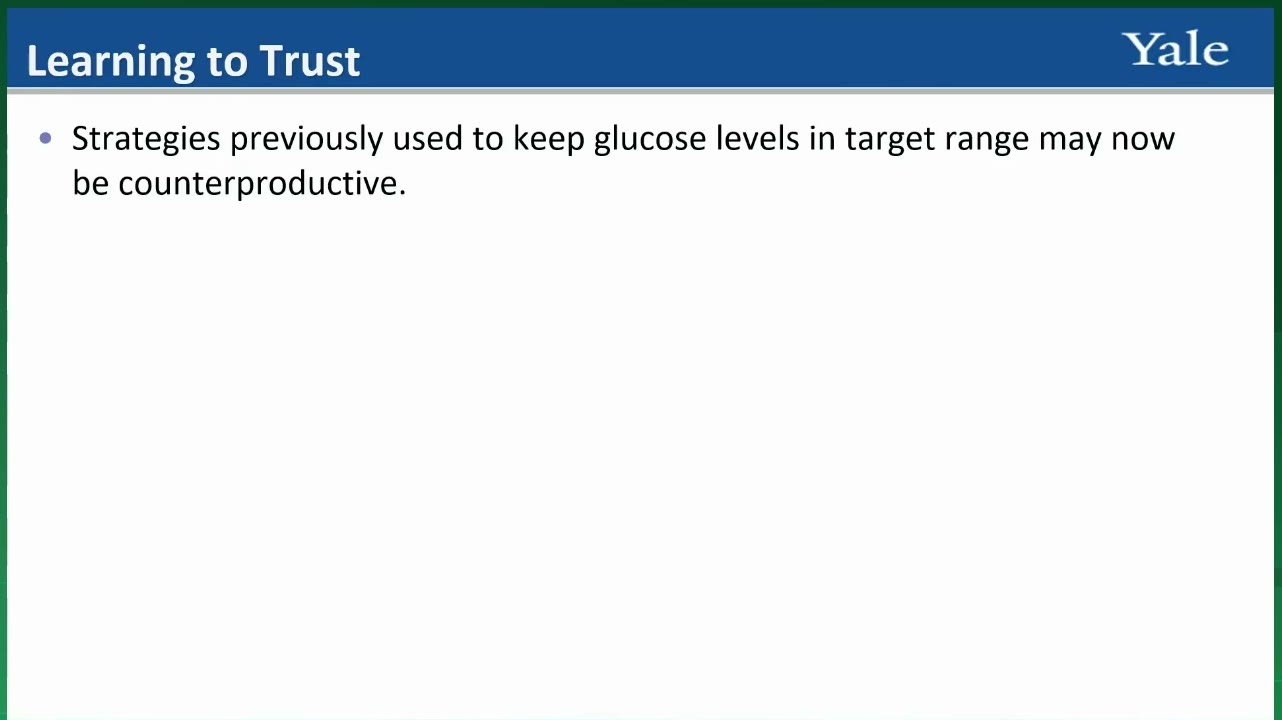 Learning to Trust

Yale

• Strategies previously used to keep glucose levels in target range may now be counterproductive.